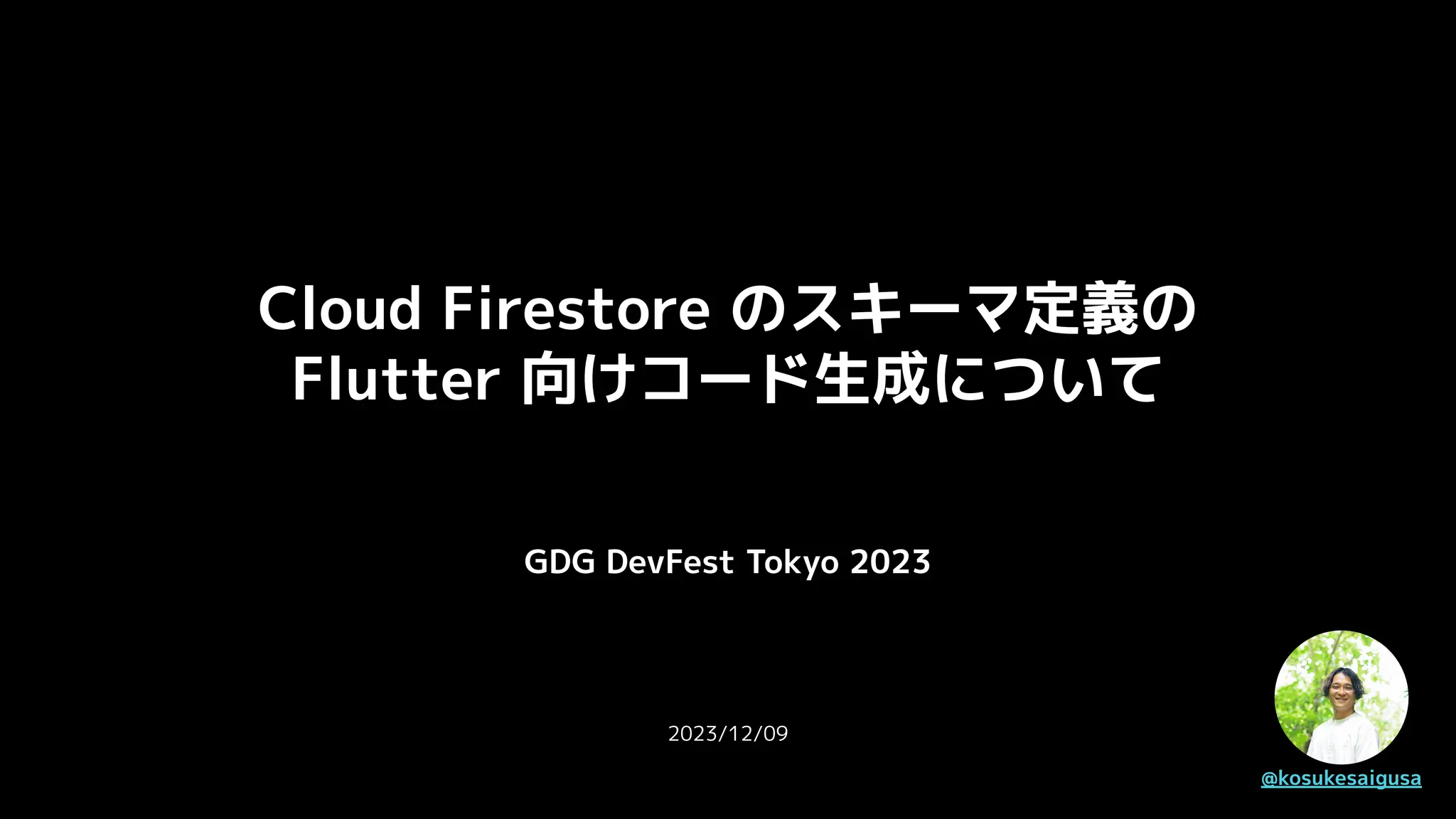 Cloud Firestore のスキーマ定義の Flutter 向けコード生成について

GDG DevFest Tokyo 2023

2023/12/09

@kosukesaigusa